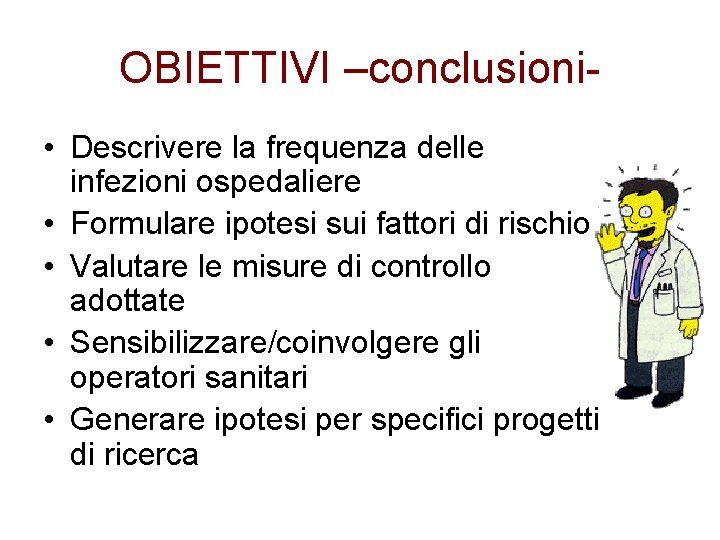 OBIETTIVI –conclusioni-

• Descrivere la frequenza delle infezioni ospedaliere
• Formulare ipotesi sui fattori di rischio
• Valutare le misure di controllo adottate
• Sensibilizzare/coinvolgere gli operatori sanitari
• Generare ipotesi per specifici progetti di ricerca